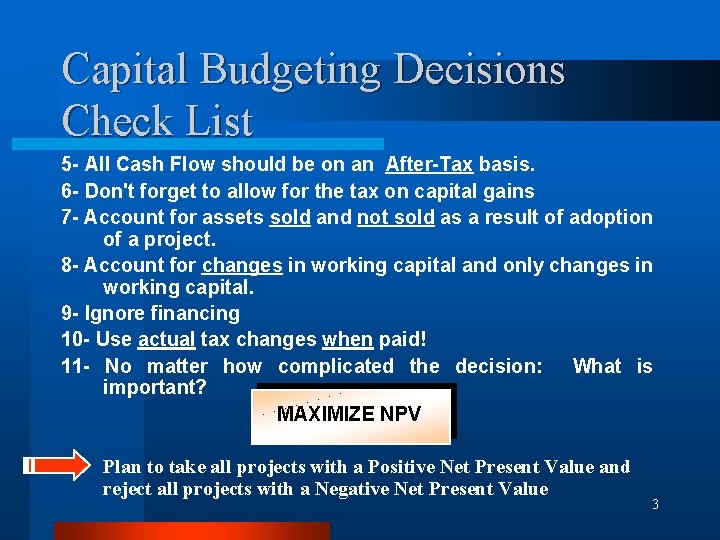 Capital Budgeting Decisions Check List

5- All Cash Flow should be on an After-Tax basis.

6- Don't forget to allow for the tax on capital gains

7- Account for assets sold and not sold as a result of adoption of a project.

8- Account for changes in working capital and only changes in working capital.

9- Ignore financing

10- Use actual tax changes when paid!

11- No matter how complicated the decision: What is important?

MAXIMIZE NPV

Plan to take all projects with a Positive Net Present Value and reject all projects with a Negative Net Present Value

3